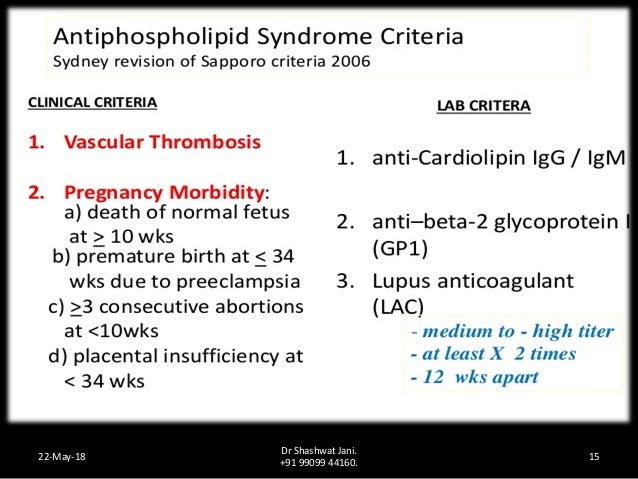 Antiphospholipid Syndrome Criteria
Sydney revision of Sapporo criteria 2006

CLINICAL CRITERIA

1. Vascular Thrombosis

2. Pregnancy Morbidity:
a) death of normal fetus at $\geq$ 10 wks
b) premature birth at $\leq$ 34 wks due to preeclampsia
c) $\geq$3 consecutive abortions at <10wks
d) placental insufficiency at < 34 wks

LAB CRITERA

1. anti-Cardiolipin IgG / IgM

2. anti–beta-2 glycoprotein I (GP1)

3. Lupus anticoagulant (LAC)

- medium to - high titer
- at least X 2 times
- 12 wks apart

22-May-18
Dr Shashwat Jani.
+91 99099 44160.
15